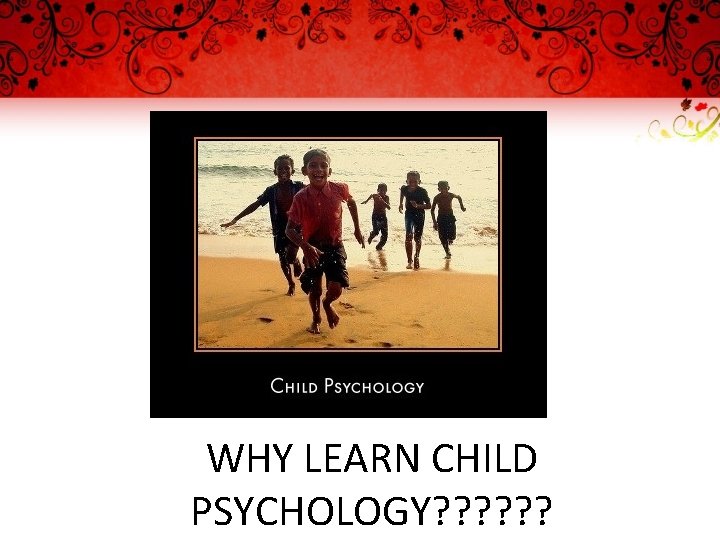 CHILD PSYCHOLOGY

WHY LEARN CHILD PSYCHOLOGY??????